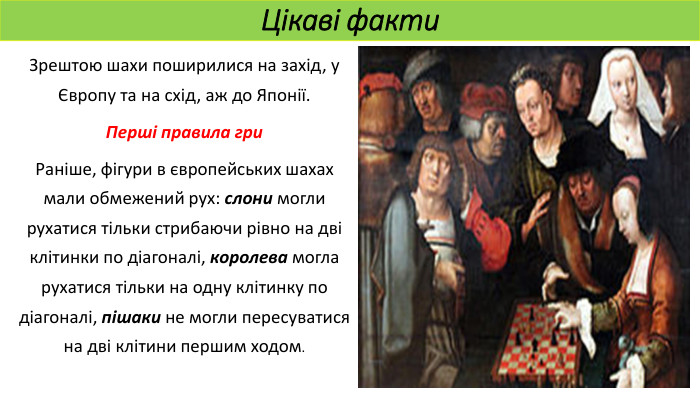 Цікаві факти

Зрештою шахи поширилися на захід, у Європу та на схід, аж до Японії.

Перші правила гри

Раніше, фігури в європейських шахах мали обмежений рух: слони могли рухатися тільки стрибаючи рівно на дві клітинки по діагоналі, королева могла рухатися тільки на одну клітинку по діагоналі, пішаки не могли пересуватися на дві клітини першим ходом.